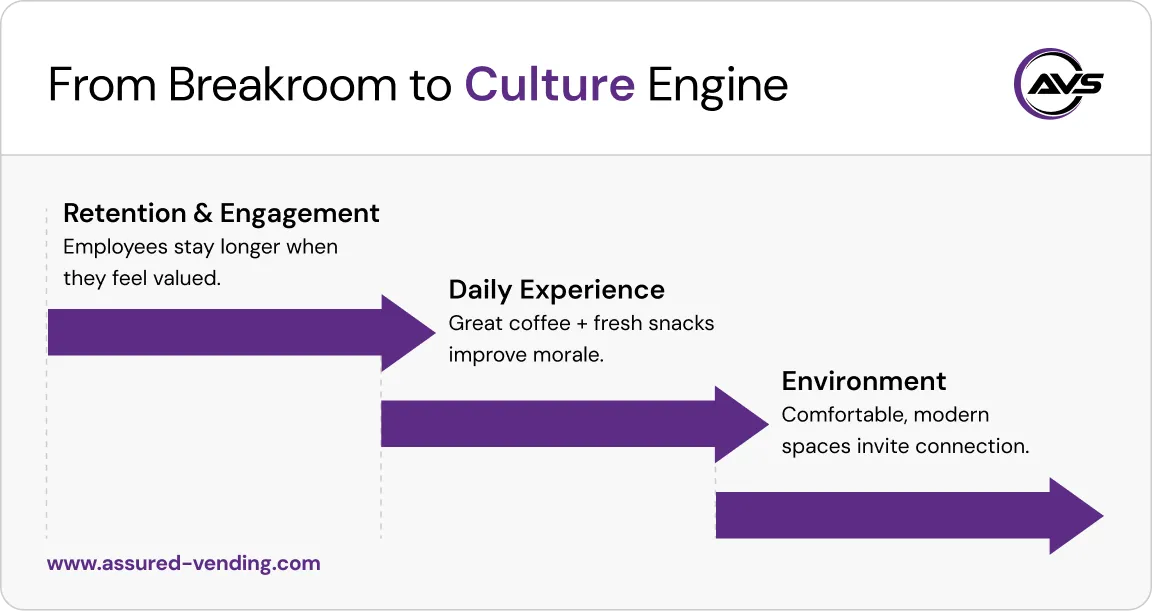 From Breakroom to Culture Engine

AVS

Retention & Engagement
Employees stay longer when they feel valued.

Daily Experience
Great coffee + fresh snacks improve morale.

Environment
Comfortable, modern spaces invite connection.

www.assured-vending.com